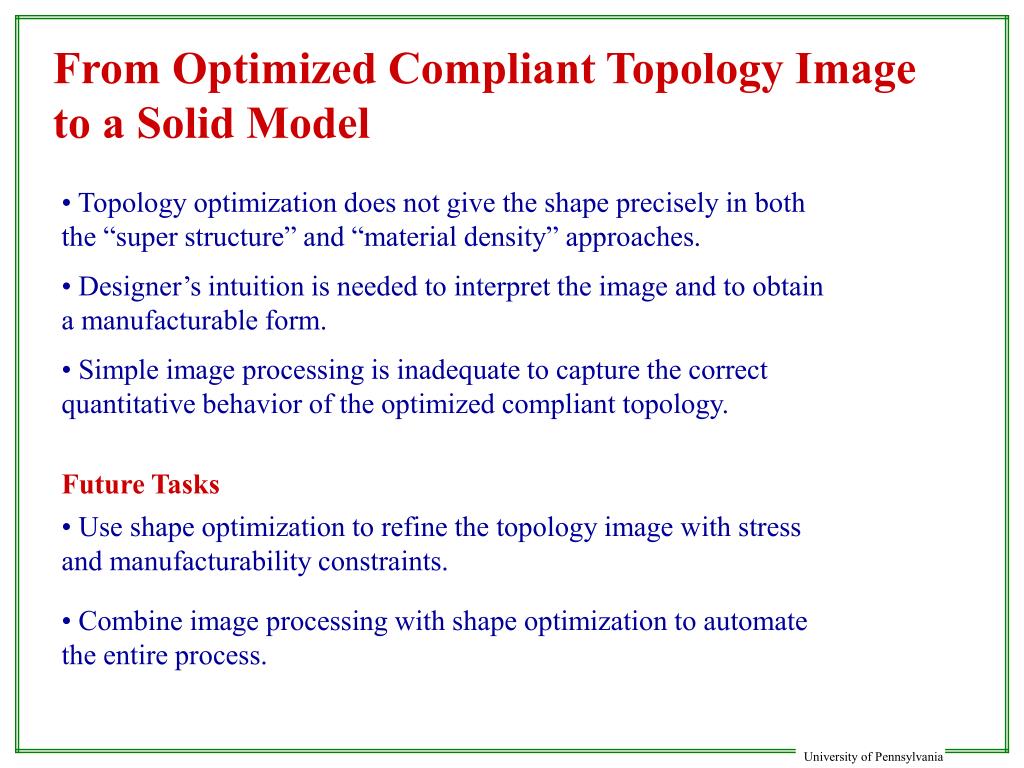 From Optimized Compliant Topology Image to a Solid Model

• Topology optimization does not give the shape precisely in both the “super structure” and “material density” approaches.

• Designer’s intuition is needed to interpret the image and to obtain a manufacturable form.

• Simple image processing is inadequate to capture the correct quantitative behavior of the optimized compliant topology.

Future Tasks

• Use shape optimization to refine the topology image with stress and manufacturability constraints.

• Combine image processing with shape optimization to automate the entire process.

University of Pennsylvania